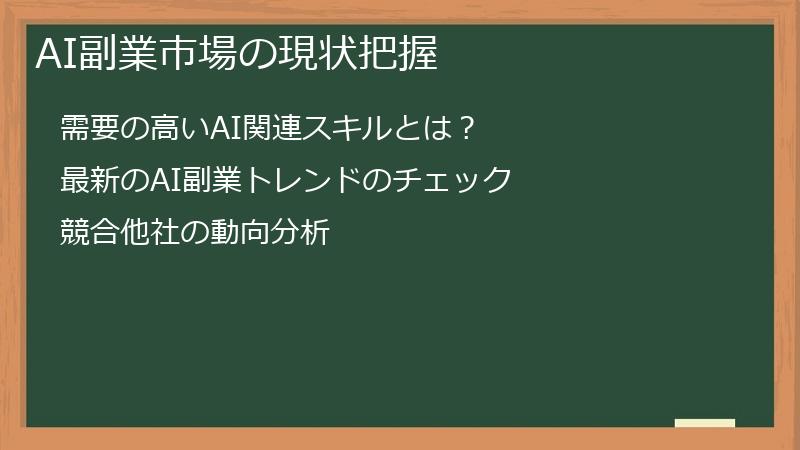 AI副業市場の現状把握

需要の高いAI関連スキルとは？

最新のAI副業トレンドのチェック

競合他社の動向分析